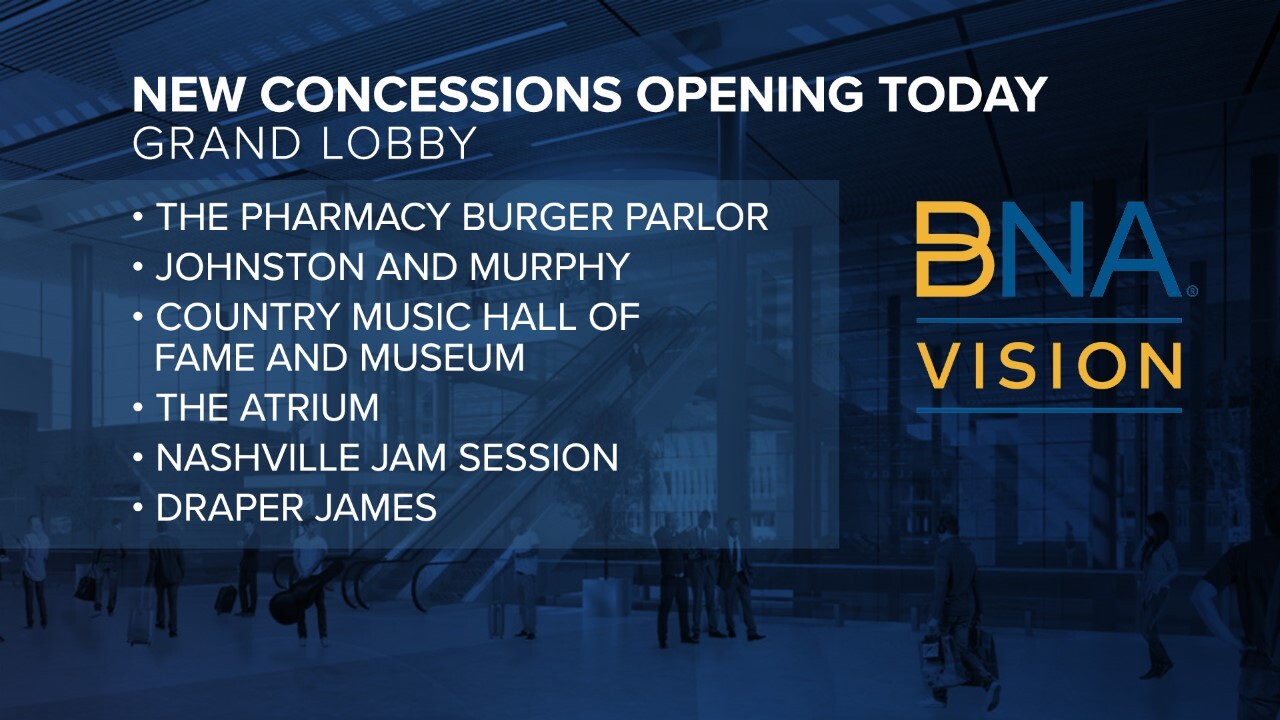 NEW CONCESSIONS OPENING TODAY
GRAND LOBBY

• THE PHARMACY BURGER PARLOR
• JOHNSTON AND MURPHY
• COUNTRY MUSIC HALL OF FAME AND MUSEUM
• THE ATRIUM
• NASHVILLE JAM SESSION
• DRAPER JAMES

BNA®
VISION